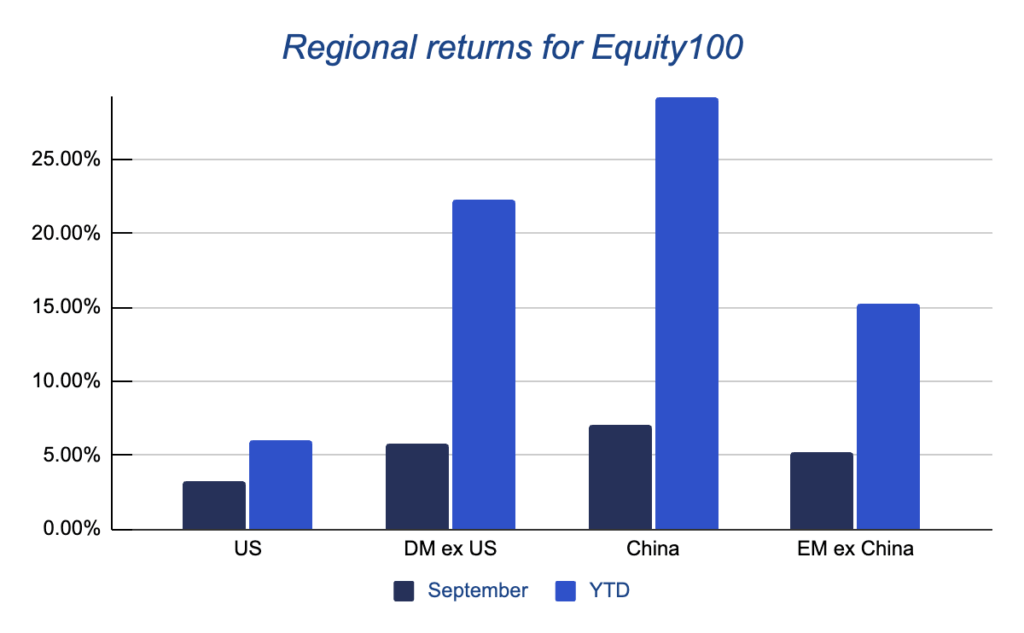 Regional returns for Equity100

25.00%
20.00%
15.00%
10.00%
5.00%
0.00%

US
DM ex US
China
EM ex China

September
YTD